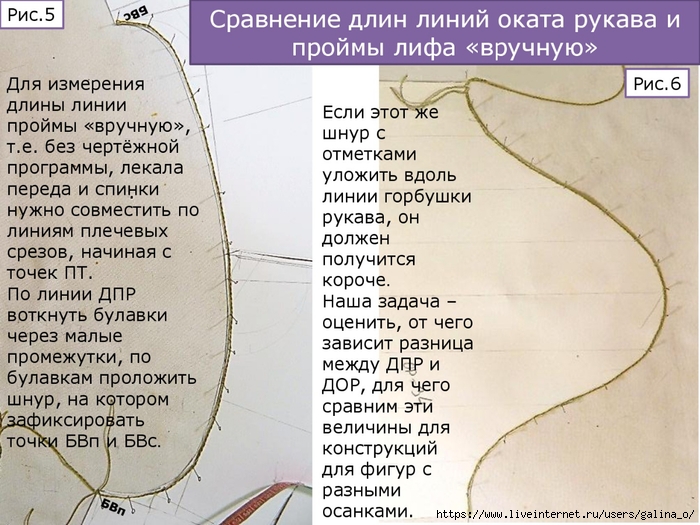 Рис.5

БВс

Сравнение длин линий оката рукава и проймы лифа «вручную»

Для измерения длины линии проймы «вручную», т.е. без чертёжной программы, лекала переда и спинки нужно совместить по линиям плечевых срезов, начиная с точек ПТ.
По линии ДПР воткнуть булавки через малые промежутки, по булавкам проложить шнур, на котором зафиксировать точки БВп и БВс.

БВп

Рис.6

Если этот же шнур с отметками уложить вдоль линии горбушки рукава, он должен получится короче.
Наша задача – оценить, от чего зависит разница между ДПР и ДОР, для чего сравним эти величины для конструкций для фигур с разными осанками.

https://www.liveinternet.ru/users/galina_o/